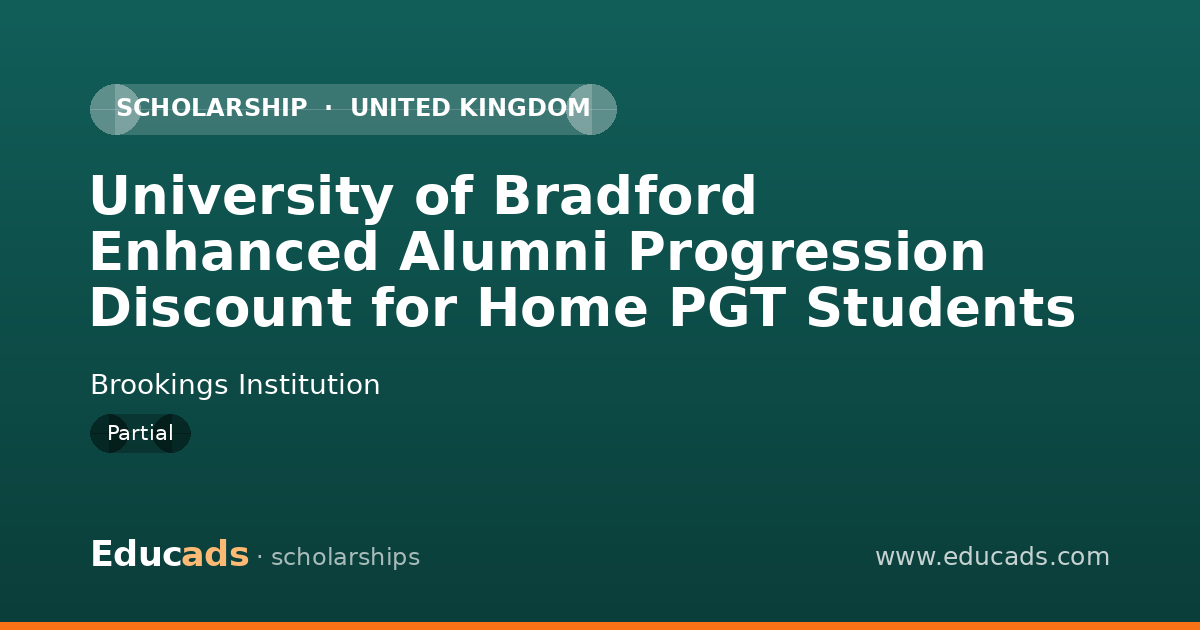 SCHOLARSHIP · UNITED KINGDOM

University of Bradford Enhanced Alumni Progression Discount for Home PGT Students

Brookings Institution

Partial

Educads · scholarships

www.educads.com